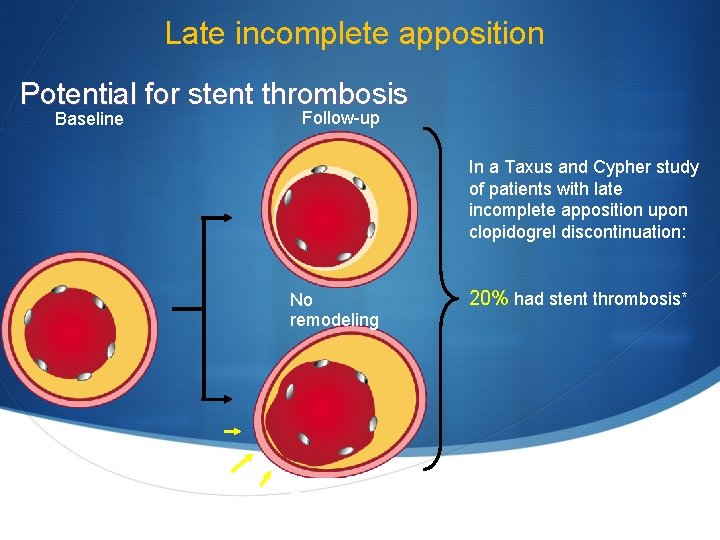 Late incomplete apposition

Potential for stent thrombosis

Baseline

Follow-up

No remodeling

In a Taxus and Cypher study of patients with late incomplete apposition upon clopidogrel discontinuation:

20% had stent thrombosis*